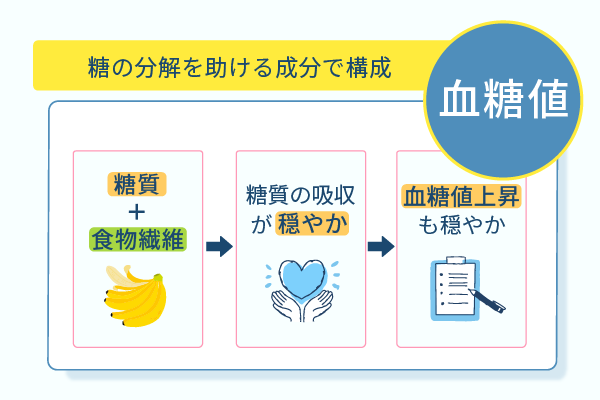 糖の分解を助ける成分で構成

血糖値

糖質
＋
食物繊維

糖質の吸収が穏やか

血糖値上昇も穏やか